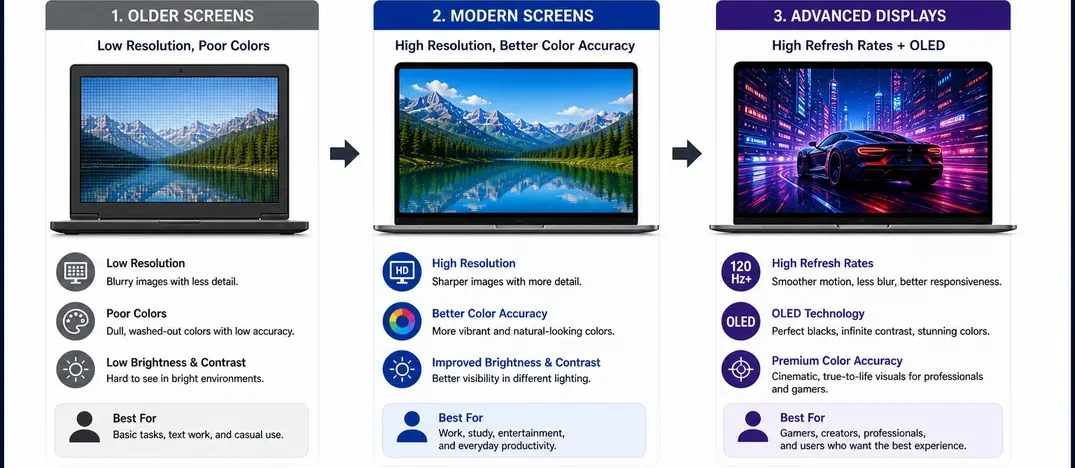 1. OLDER SCREENS

Low Resolution, Poor Colors

Low Resolution
Blurry images with less detail.

Poor Colors
Dull, washed-out colors with low accuracy.

Low Brightness & Contrast
Hard to see in bright environments.

Best For
Basic tasks, text work, and casual use.

2. MODERN SCREENS

High Resolution, Better Color Accuracy

HD

High Resolution
Sharper images with more detail.

Better Color Accuracy
More vibrant and natural-looking colors.

Improved Brightness & Contrast
Better visibility in different lighting.

Best For
Work, study, entertainment, and everyday productivity.

3. ADVANCED DISPLAYS

High Refresh Rates + OLED

120 Hz+

High Refresh Rates
Smoother motion, less blur, better responsiveness.

OLED

OLED Technology
Perfect blacks, infinite contrast, stunning colors.

Premium Color Accuracy
Cinematic, true-to-life visuals for professionals and gamers.

Best For
Gamers, creators, professionals, and users who want the best experience.